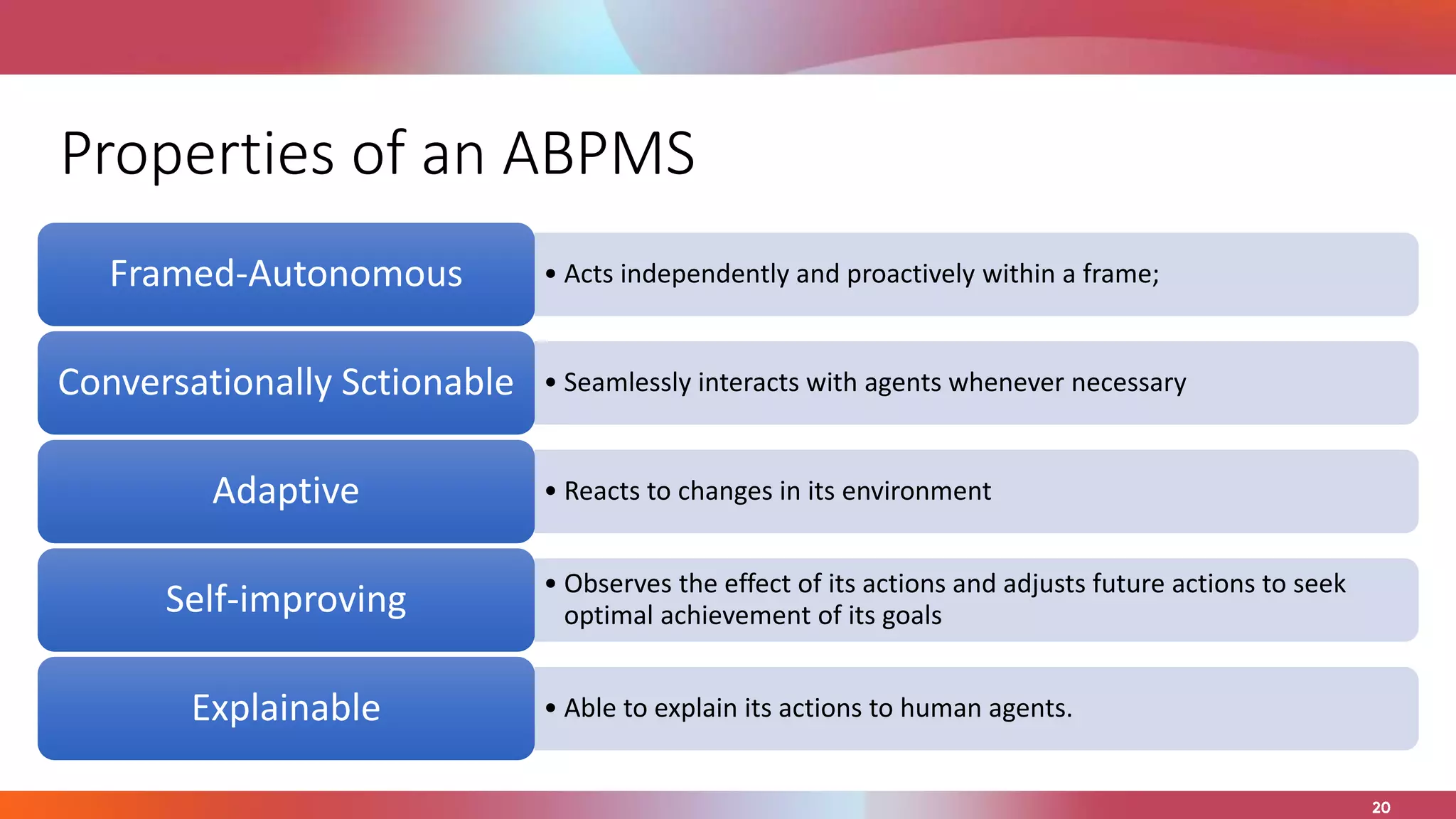 Properties of an ABPMS

Framed-Autonomous

• Acts independently and proactively within a frame;

Conversationally Sctionable

• Seamlessly interacts with agents whenever necessary

Adaptive

• Reacts to changes in its environment

Self-improving

• Observes the effect of its actions and adjusts future actions to seek optimal achievement of its goals

Explainable

• Able to explain its actions to human agents.

20